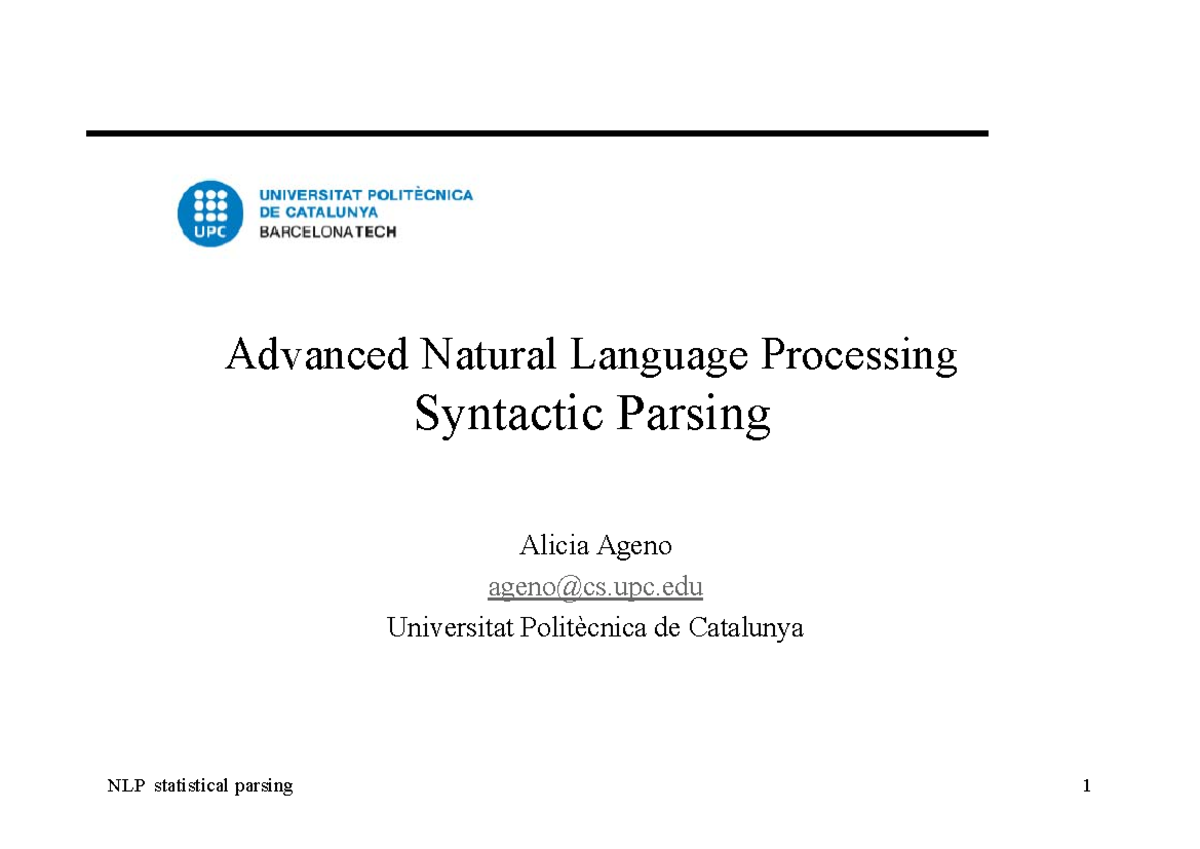 UPC
UNIVERSITAT POLITÈCNICA
DE CATALUNYA
BARCELONATECH

Advanced Natural Language Processing
Syntactic Parsing

Alicia Ageno
ageno@cs.upc.edu
Universitat Politècnica de Catalunya

NLP statistical parsing

1